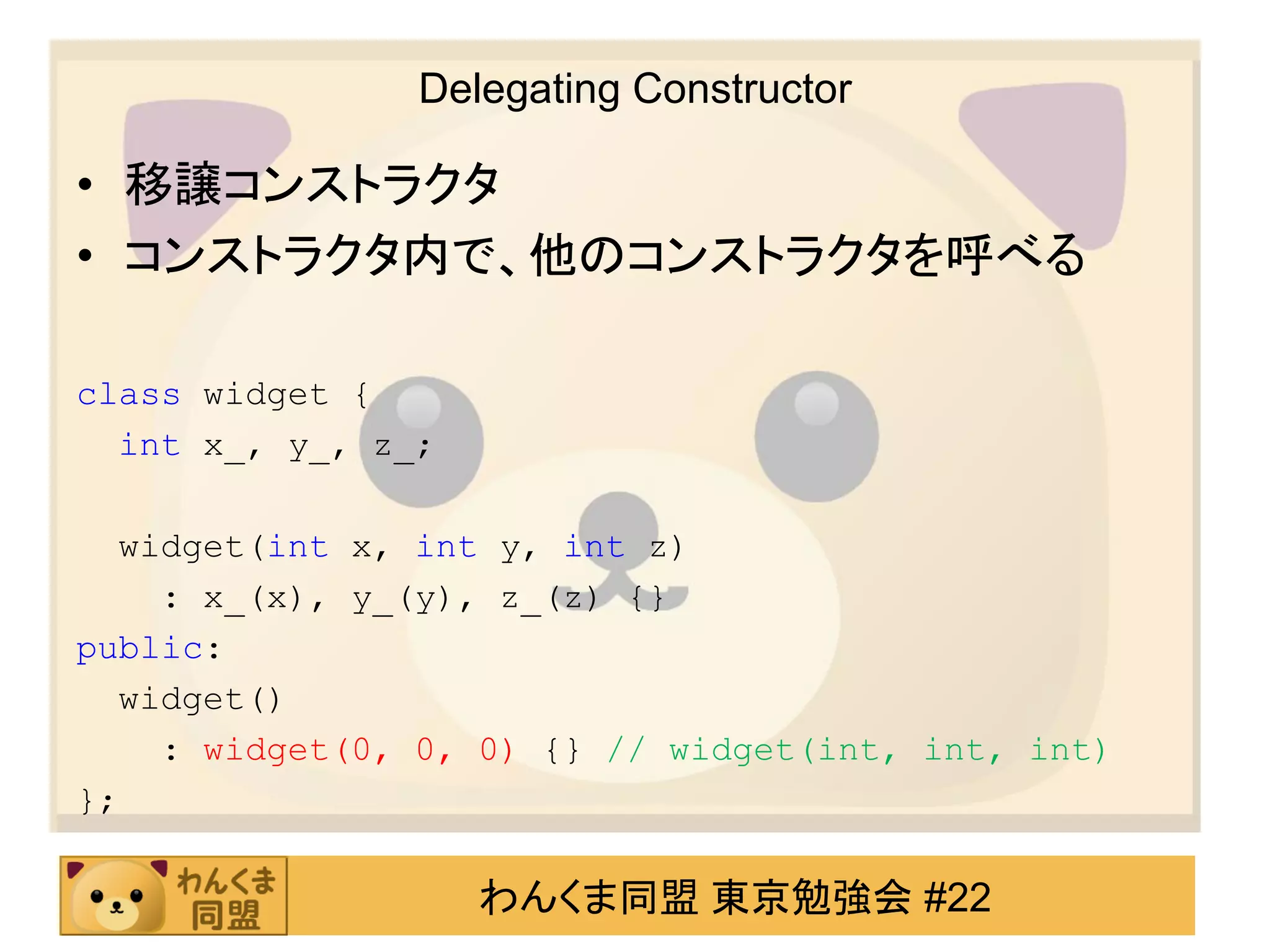 Delegating Constructor

• 移譲コンストラクタ
• コンストラクタ内で、他のコンストラクタを呼べる

class widget {
  int x_, y_, z_;

  widget(int x, int y, int z)
    : x_(x), y_(y), z_(z) {}
public:
  widget()
    : widget(0, 0, 0) {} // widget(int, int, int)
};

わんくま同盟

わんくま同盟 東京勉強会 #22